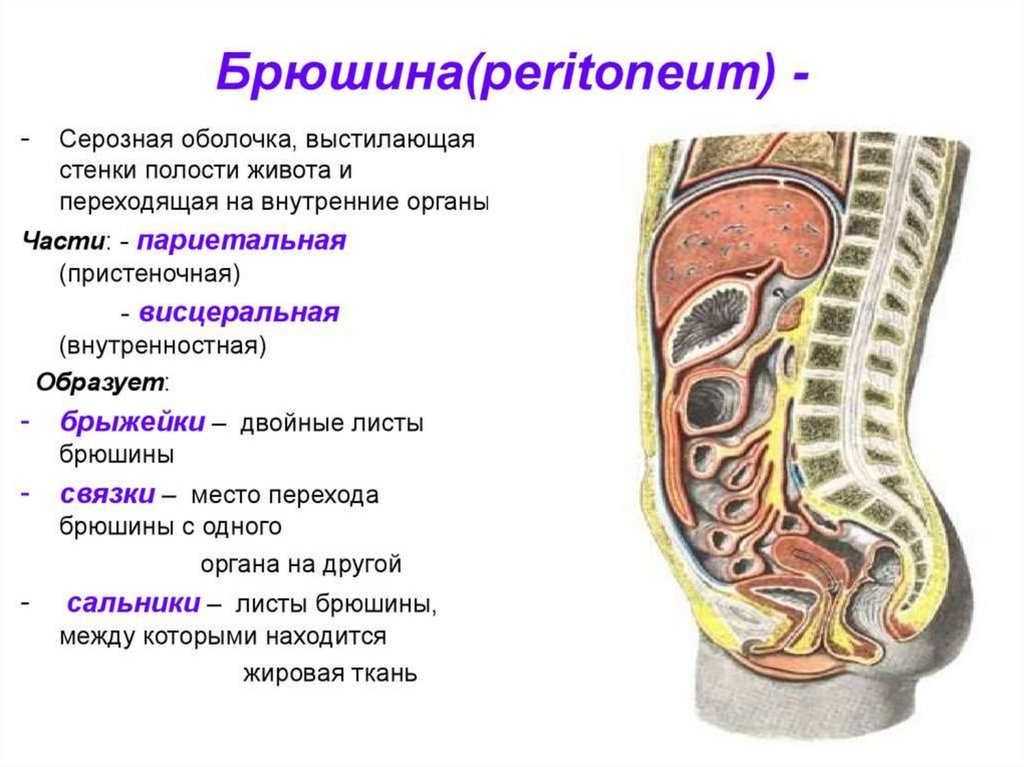 Брюшина(peritoneum) -

- Серозная оболочка, выстилающая стенки полости живота и переходящая на внутренние органы

Части: - париетальная (пристеночная)

- висцеральная (внутренностная)

Образует:

- брыжейки – двойные листы брюшины

- связки – место перехода брюшины с одного органа на другой

- сальники – листы брюшины, между которыми находится жировая ткань